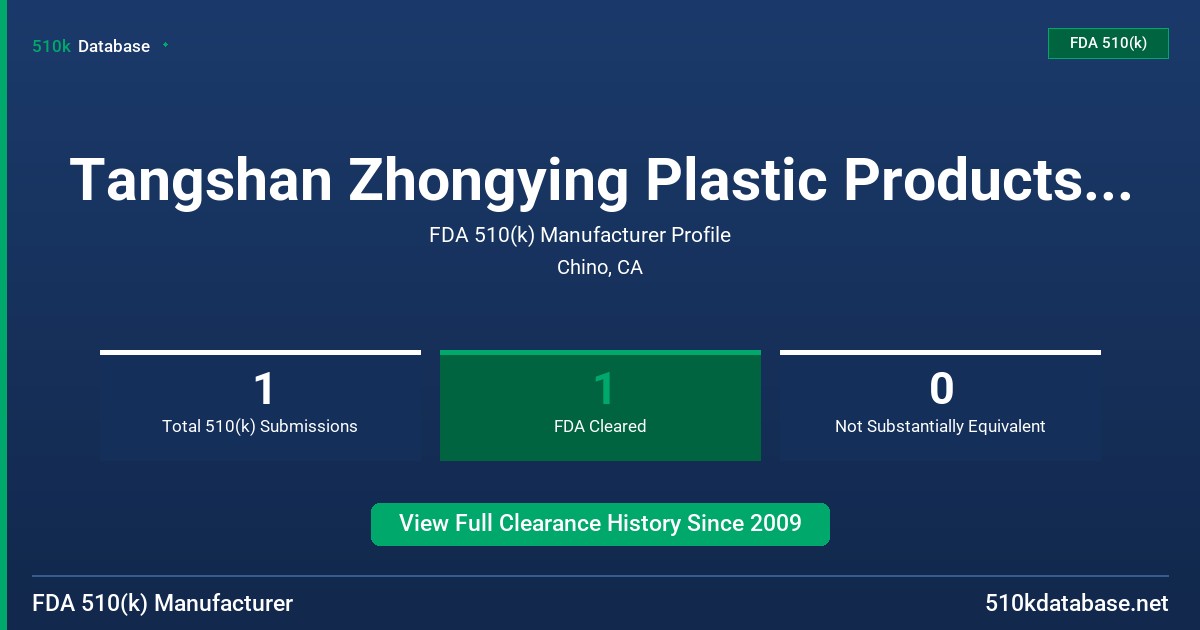 510k Database

FDA 510(k)

Tangshan Zhongying Plastic Products...

FDA 510(k) Manufacturer Profile

Chino, CA

1
Total 510(k) Submissions

1
FDA Cleared

0
Not Substantially Equivalent

View Full Clearance History Since 2009

FDA 510(k) Manufacturer

510kdatabase.net